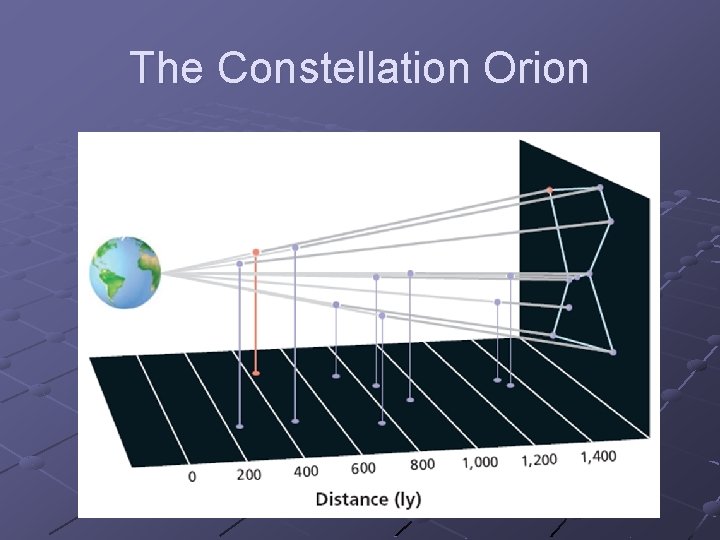 The Constellation Orion

0 200 400 600 800 1,000 1,200 1,400

Distance (ly)